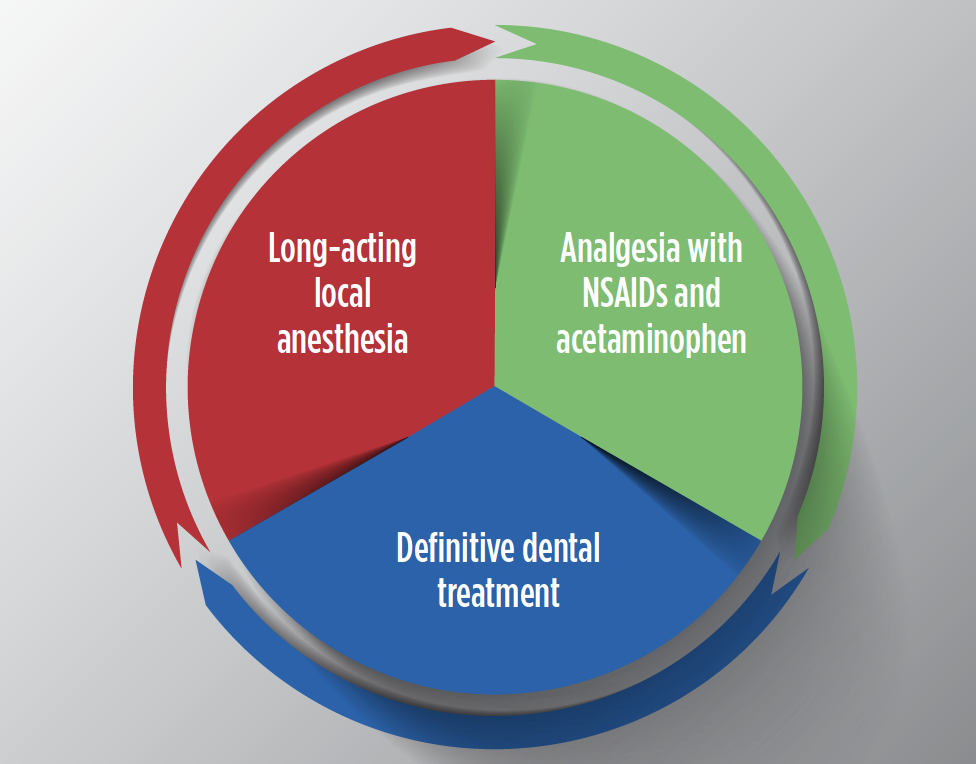 Long-acting local anesthesia

Analgesia with NSAIDs and acetaminophen

Definitive dental treatment